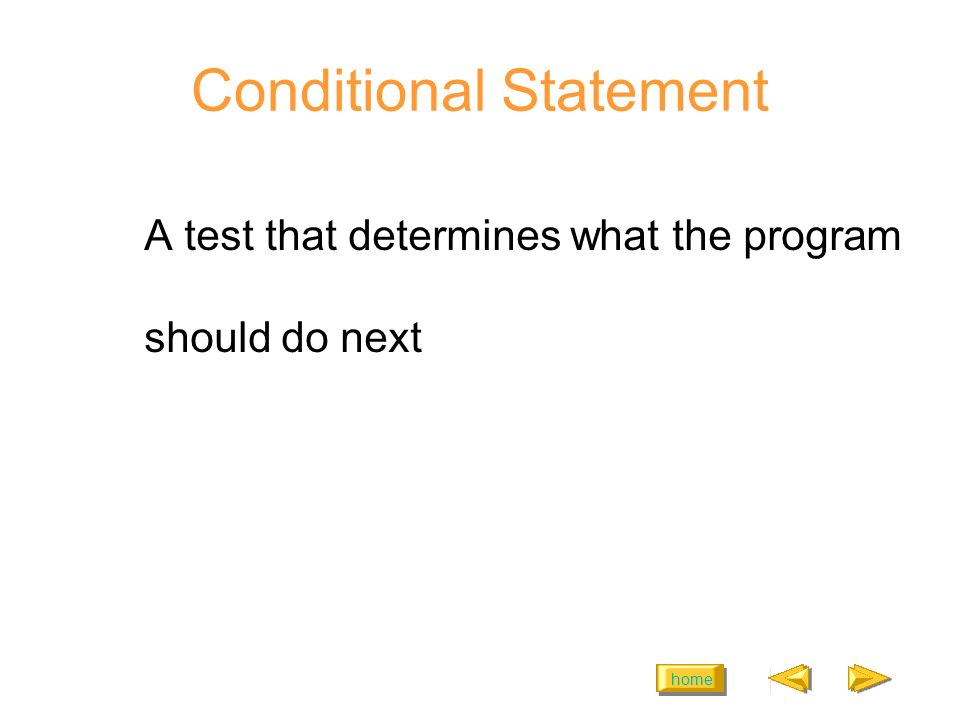 Conditional Statement

A test that determines what the program should do next

home